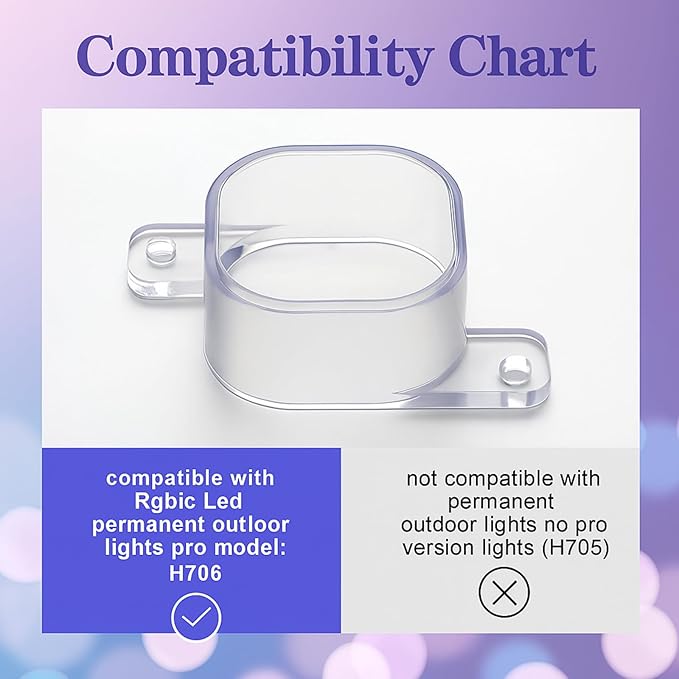 Compatibility Chart

compatible with Rgbic Led permanent outloor lights pro model: H706

not compatible with permanent outdoor lights no pro version lights (H705)